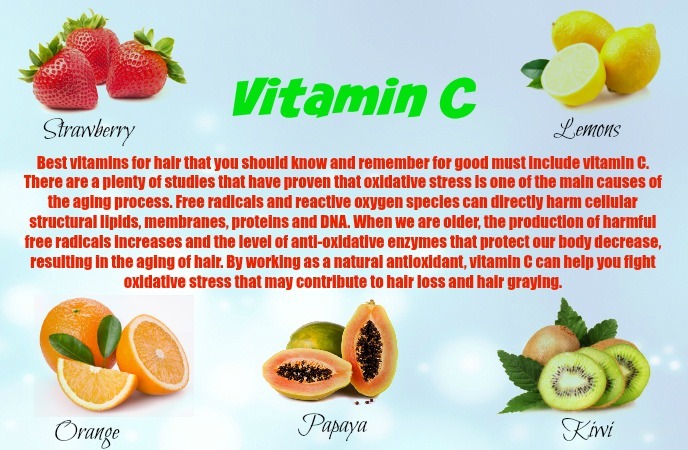 Strawberry

Vitamin C

Lemons

Best vitamins for hair that you should know and remember for good must include vitamin C. There are a plenty of studies that have proven that oxidative stress is one of the main causes of the aging process. Free radicals and reactive oxygen species can directly harm cellular structural lipids, membranes, proteins and DNA. When we are older, the production of harmful free radicals increases and the level of anti-oxidative enzymes that protect our body decrease, resulting in the aging of hair. By working as a natural antioxidant, vitamin C can help you fight oxidative stress that may contribute to hair loss and hair graying.

Orange

Papaya

Kiwi